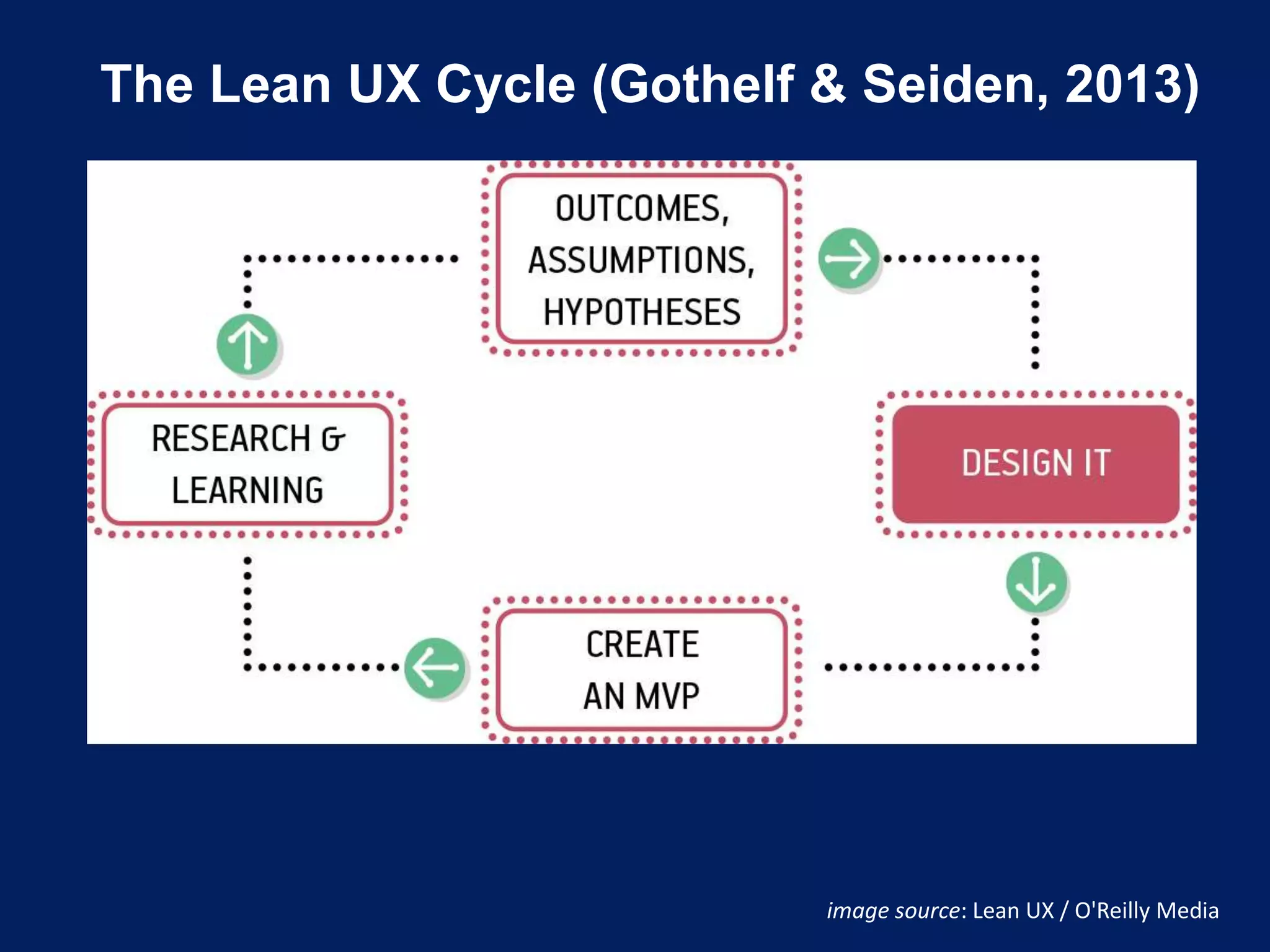 The Lean UX Cycle (Gothelf & Seiden, 2013)

OUTCOMES, ASSUMPTIONS, HYPOTHESES

DESIGN IT

CREATE AN MVP

RESEARCH & LEARNING

image source: Lean UX / O'Reilly Media